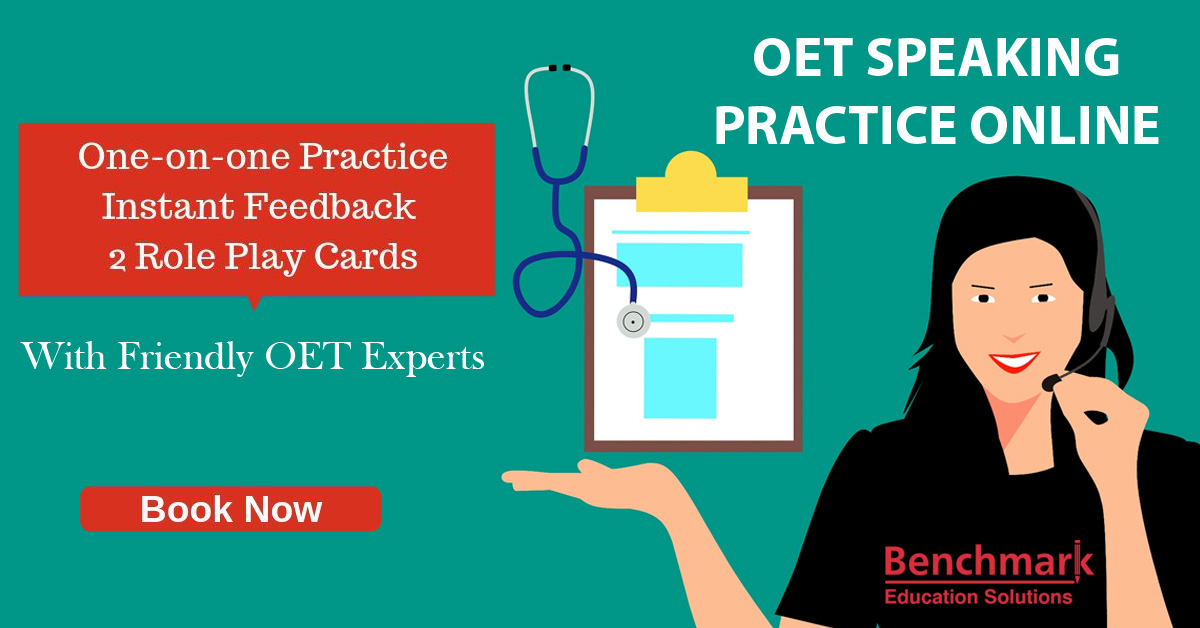 OET SPEAKING PRACTICE ONLINE

One-on-one Practice
Instant Feedback
2 Role Play Cards

With Friendly OET Experts

Book Now

Benchmark
Education Solutions